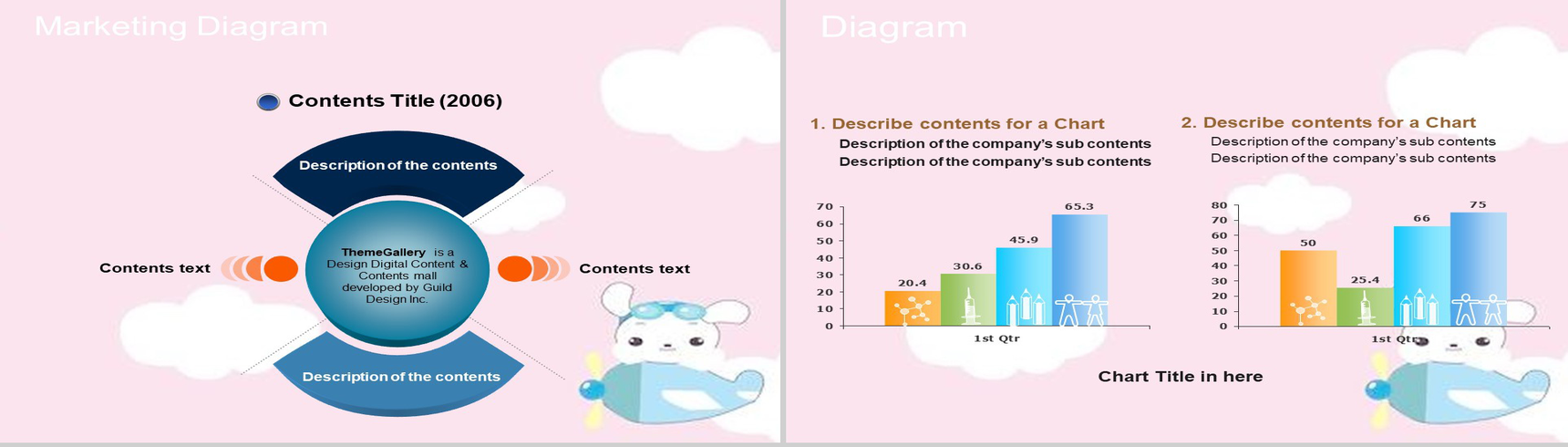 Marketing Diagram

Contents Title (2006)

Description of the contents

Contents text

ThemeGallery is a Design Digital Content & Contents mall developed by Guild Design Inc.

Contents text

Description of the contents

Diagram

1. Describe contents for a Chart
Description of the company's sub contents
Description of the company's sub contents

70
60
50
40
30
20
10
0

20.4
30.6
45.9
65.3

1st Qtr

2. Describe contents for a Chart
Description of the company's sub contents
Description of the company's sub contents

80
70
60
50
40
30
20
10
0

50
25.4
66
75

1st Qtr

Chart Title in here